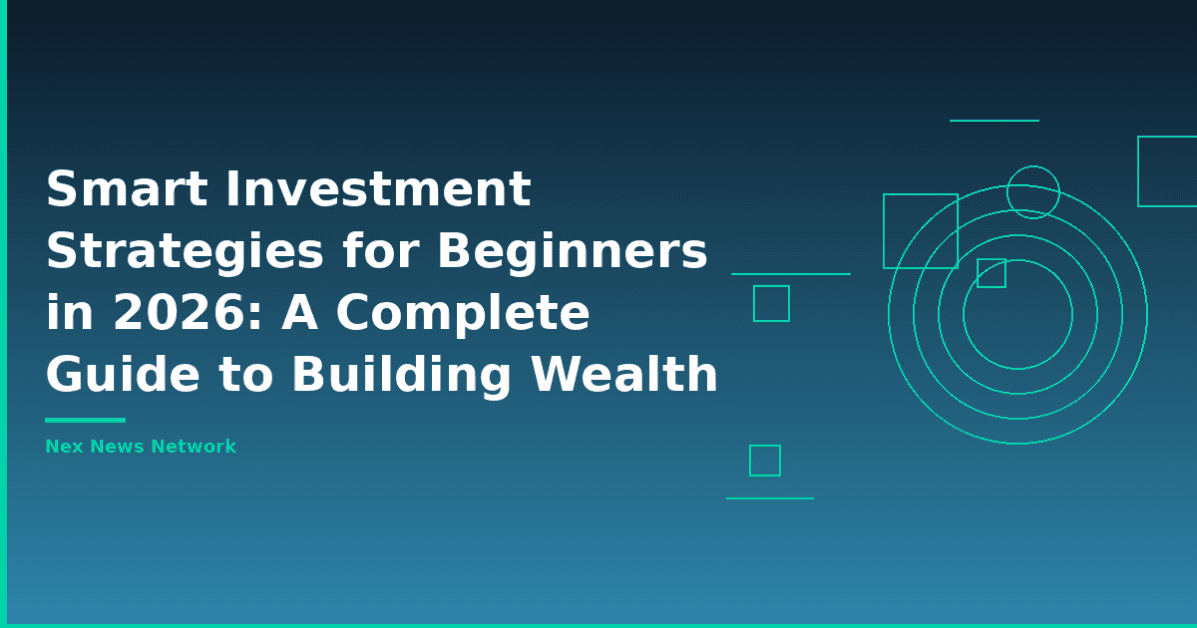 Smart Investment Strategies for Beginners in 2026: A Complete Guide to Building Wealth

Nex News Network